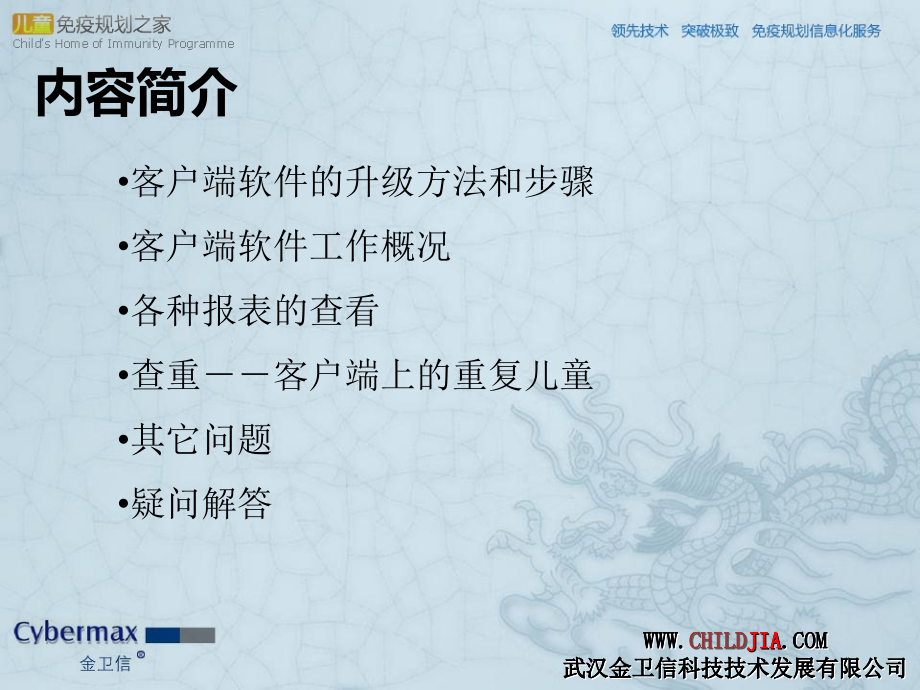 儿童免疫规划之家
Child's Home of Immunity Programme

领先技术 突破极致 免疫规划信息化服务

内容简介

•客户端软件的升级方法和步骤

•客户端软件工作概况

•各种报表的查看

•查重——客户端上的重复儿童

•其它问题

•疑问解答

Cybermax
金卫信®

WWW.CHILDJIA.COM
武汉金卫信科技技术发展有限公司